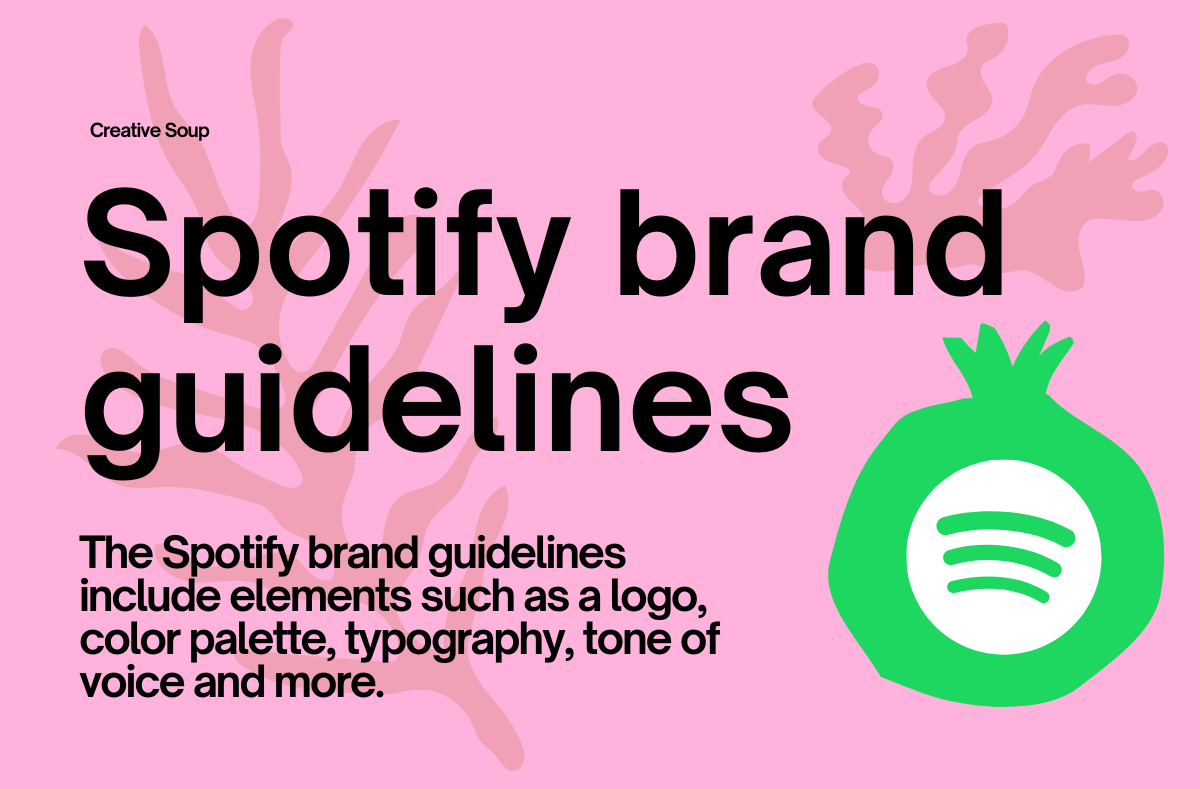 Creative Soup

Spotify brand guidelines

The Spotify brand guidelines include elements such as a logo, color palette, typography, tone of voice and more.